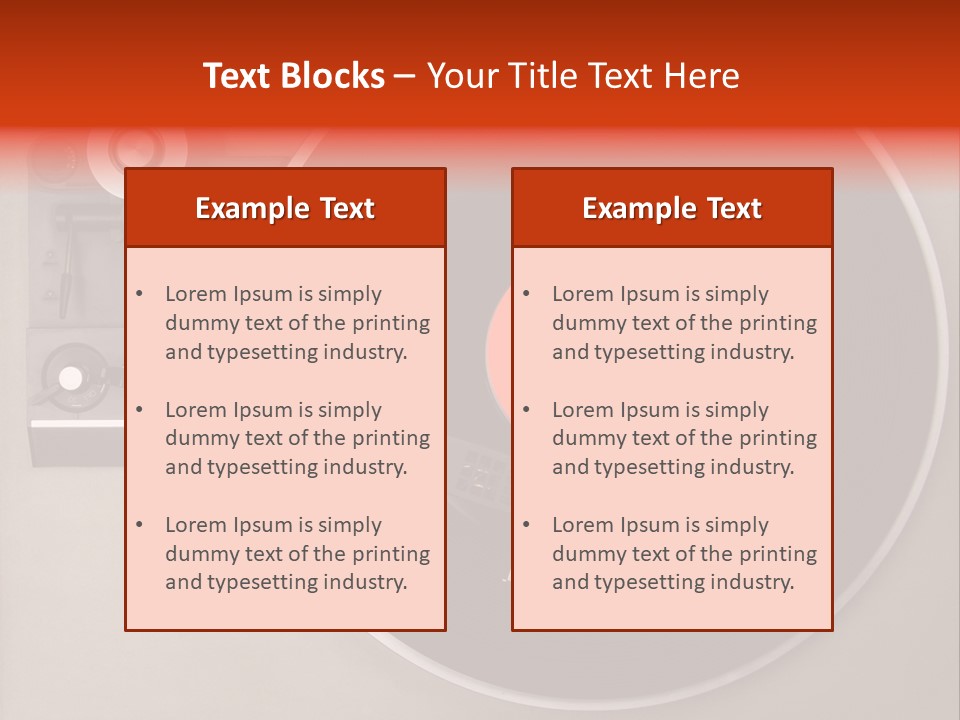 Text Blocks – Your Title Text Here

Example Text

• Lorem Ipsum is simply dummy text of the printing and typesetting industry.

• Lorem Ipsum is simply dummy text of the printing and typesetting industry.

• Lorem Ipsum is simply dummy text of the printing and typesetting industry.

Example Text

• Lorem Ipsum is simply dummy text of the printing and typesetting industry.

• Lorem Ipsum is simply dummy text of the printing and typesetting industry.

• Lorem Ipsum is simply dummy text of the printing and typesetting industry.